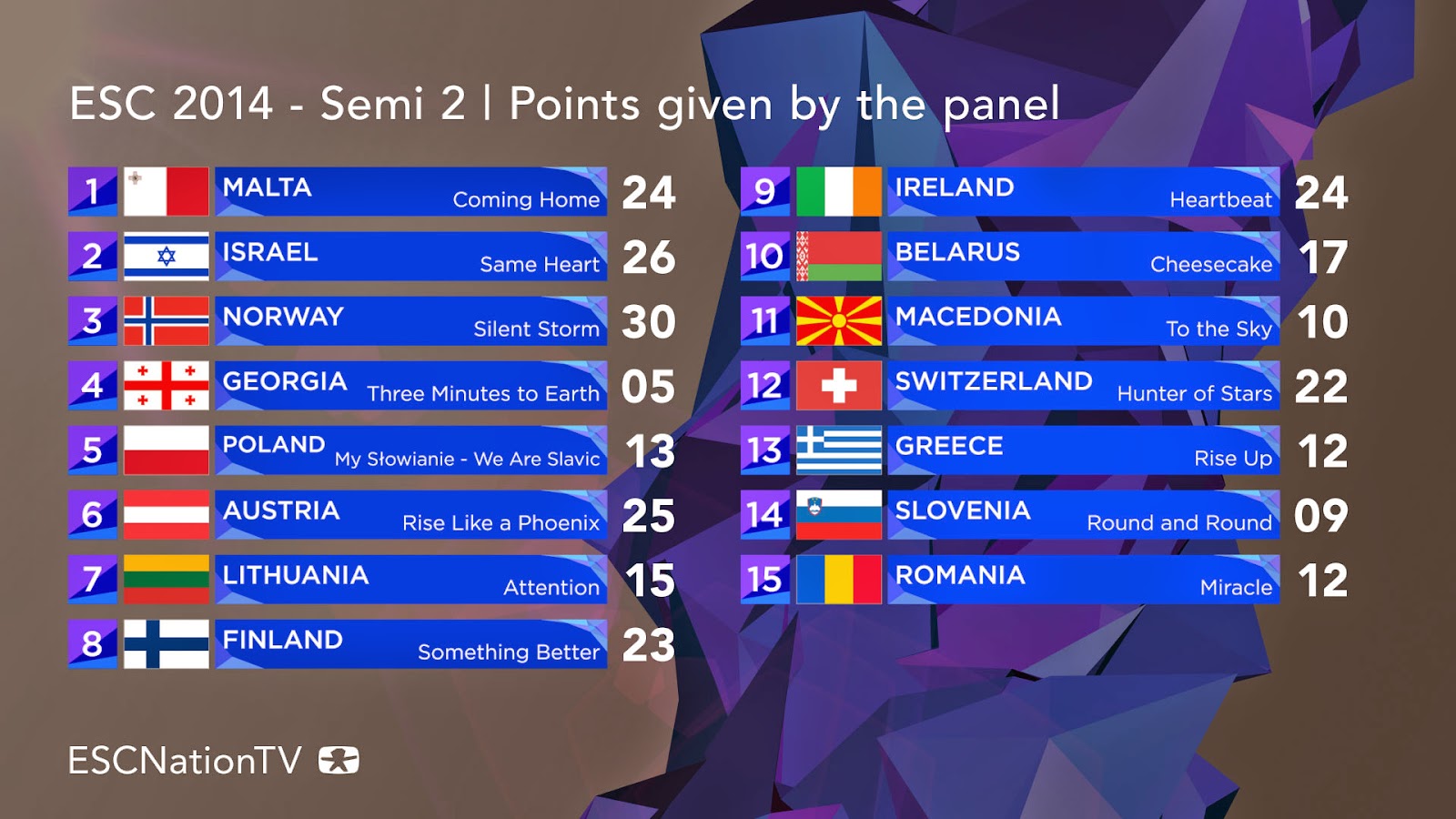 ESC 2014 - Semi 2 | Points given by the panel

1 MALTA Coming Home 24
2 ISRAEL Same Heart 26
3 NORWAY Silent Storm 30
4 GEORGIA Three Minutes to Earth 05
5 POLAND My Słowianie - We Are Slavic 13
6 AUSTRIA Rise Like a Phoenix 25
7 LITHUANIA Attention 15
8 FINLAND Something Better 23

9 IRELAND Heartbeat 24
10 BELARUS Cheesecake 17
11 MACEDONIA To the Sky 10
12 SWITZERLAND Hunter of Stars 22
13 GREECE Rise Up 12
14 SLOVENIA Round and Round 09
15 ROMANIA Miracle 12

ESCNationTV